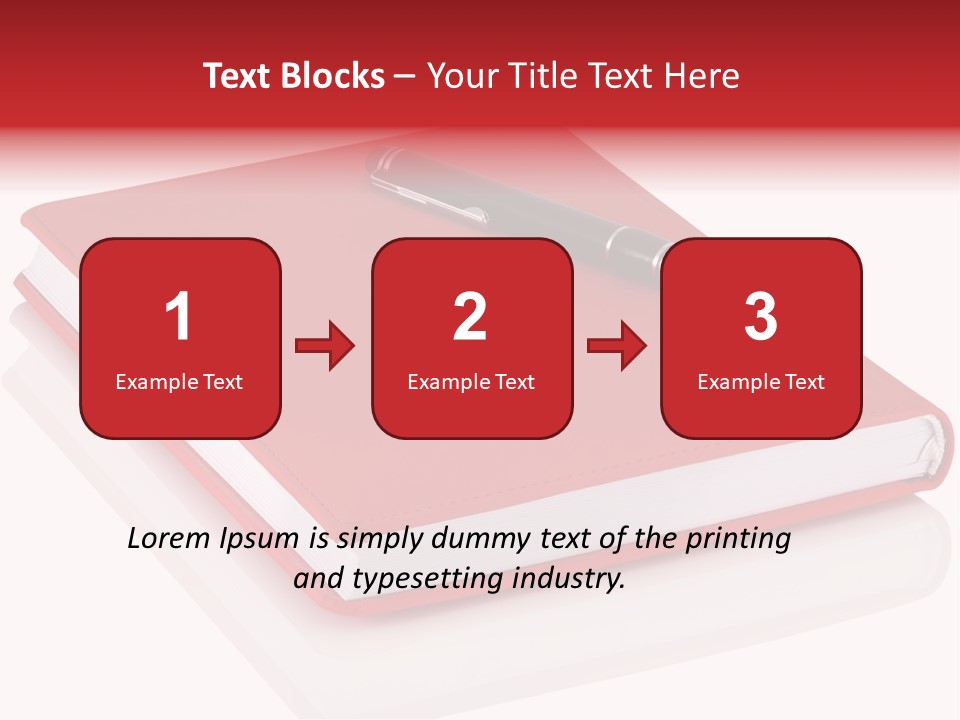 Text Blocks – Your Title Text Here

1
Example Text

2
Example Text

3
Example Text

Lorem Ipsum is simply dummy text of the printing and typesetting industry.